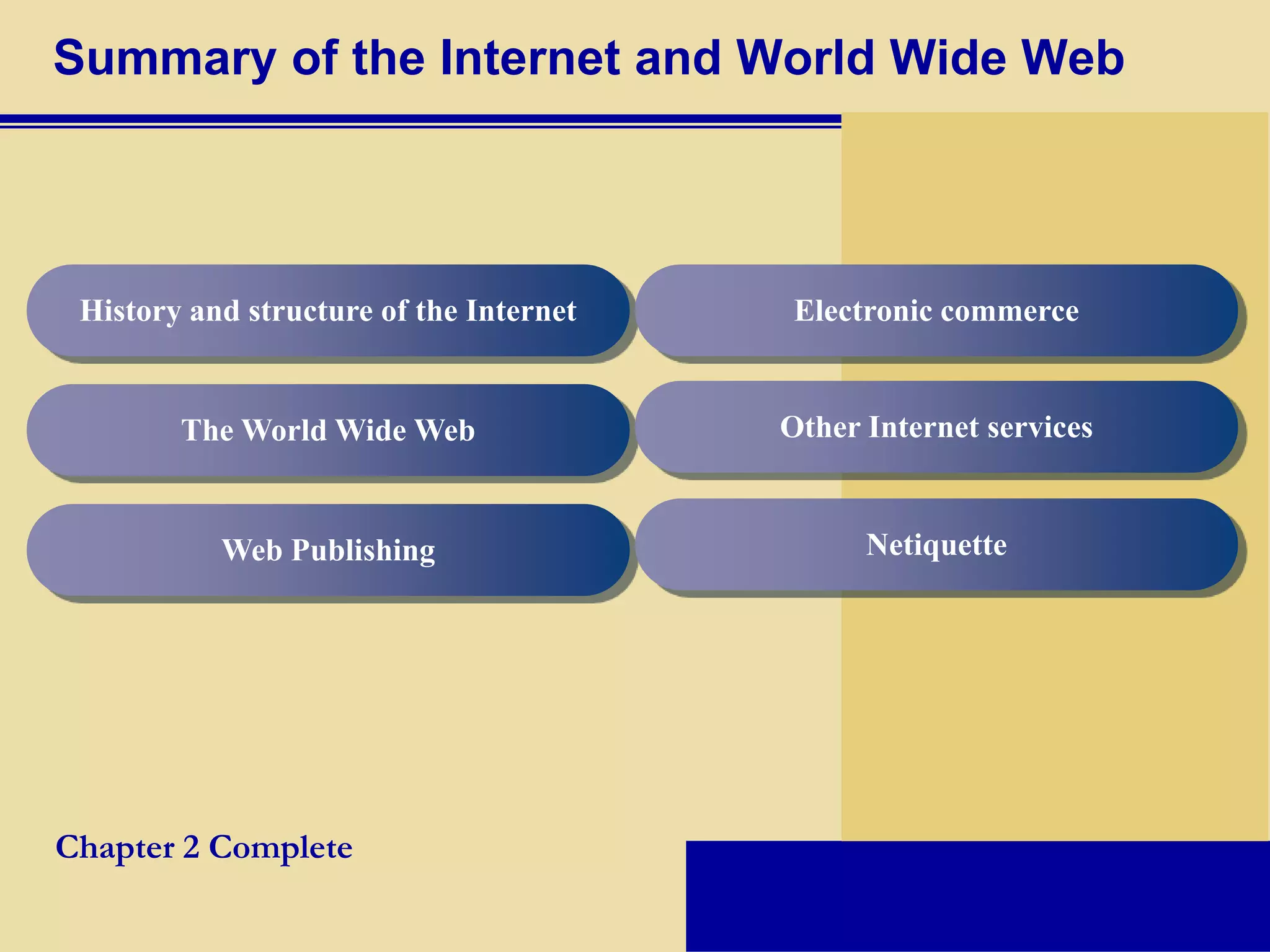 Summary of the Internet and World Wide Web

History and structure of the Internet

The World Wide Web

Web Publishing

Electronic commerce

Other Internet services

Netiquette

Chapter 2 Complete